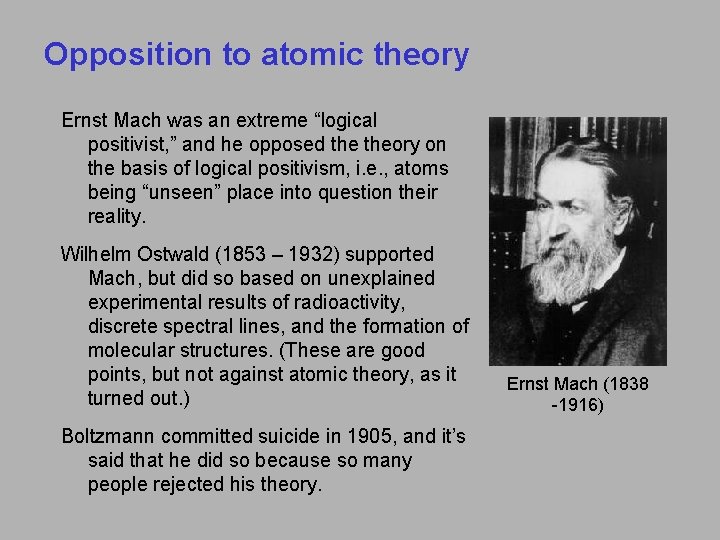 Opposition to atomic theory

Ernst Mach was an extreme “logical positivist,” and he opposed the theory on the basis of logical positivism, i.e., atoms being “unseen” place into question their reality.

Wilhelm Ostwald (1853 – 1932) supported Mach, but did so based on unexplained experimental results of radioactivity, discrete spectral lines, and the formation of molecular structures. (These are good points, but not against atomic theory, as it turned out.)

Boltzmann committed suicide in 1905, and it’s said that he did so because so many people rejected his theory.

Ernst Mach (1838 -1916)